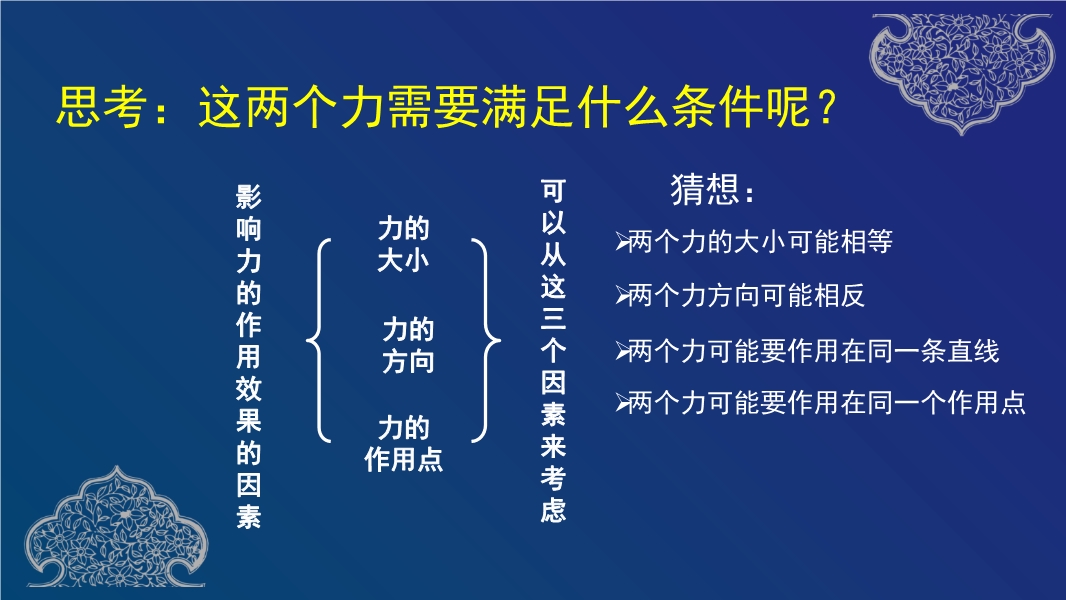 思考：这两个力需要满足什么条件呢？

影响力的作用效果的因素

力的大小

力的方向

力的作用点

可以从这三个因素来考虑

猜想：

➢两个力的大小可能相等

➢两个力方向可能相反

➢两个力可能要作用在同一条直线

➢两个力可能要作用在同一个作用点